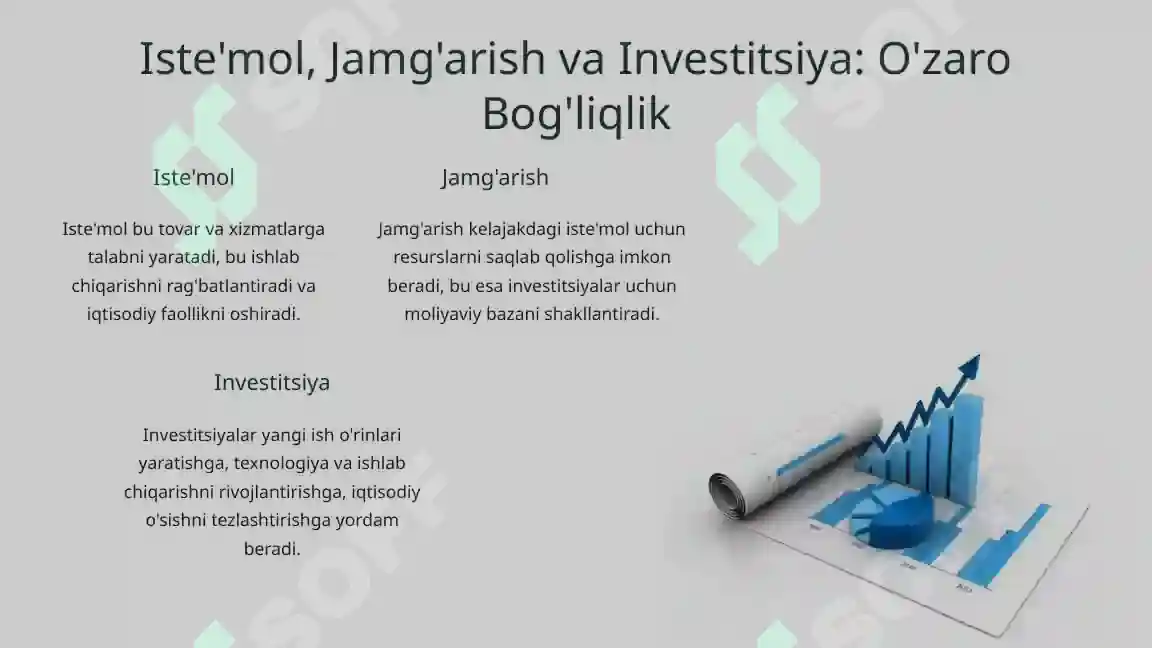 Iste'mol, Jamg'arish va Investitsiya: O'zaro Bog'liqlik

Iste'mol

Iste'mol bu tovar va xizmatlarga talabni yaratadi, bu ishlab chiqarishni rag'batlantiradi va iqtisodiy faollikni oshiradi.

Jamg'arish

Jamg'arish kelajakdagi iste'mol uchun resurslarni saqlab qolishga imkon beradi, bu esa investitsiyalar uchun moliyaviy bazani shakllantiradi.

Investitsiya

Investitsiyalar yangi ish o'rinlari yaratishga, texnologiya va ishlab chiqarishni rivojlantirishga, iqtisodiy o'sishni tezlashtirishga yordam beradi.